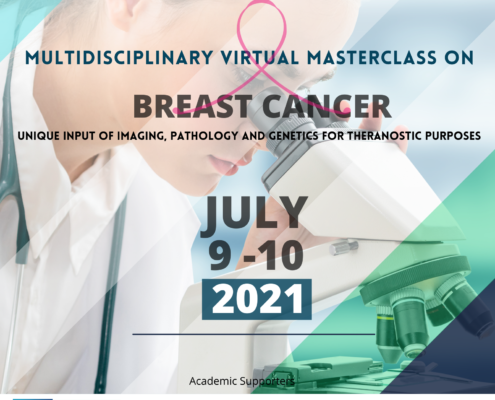 MULTIDISCIPLINARY VIRTUAL MASTERCLASS ON

BREAST CANCER

UNIQUE INPUT OF IMAGING, PATHOLOGY AND GENETICS FOR THERANOSTIC PURPOSES

JULY
9 -10
2021

Academic Supporters